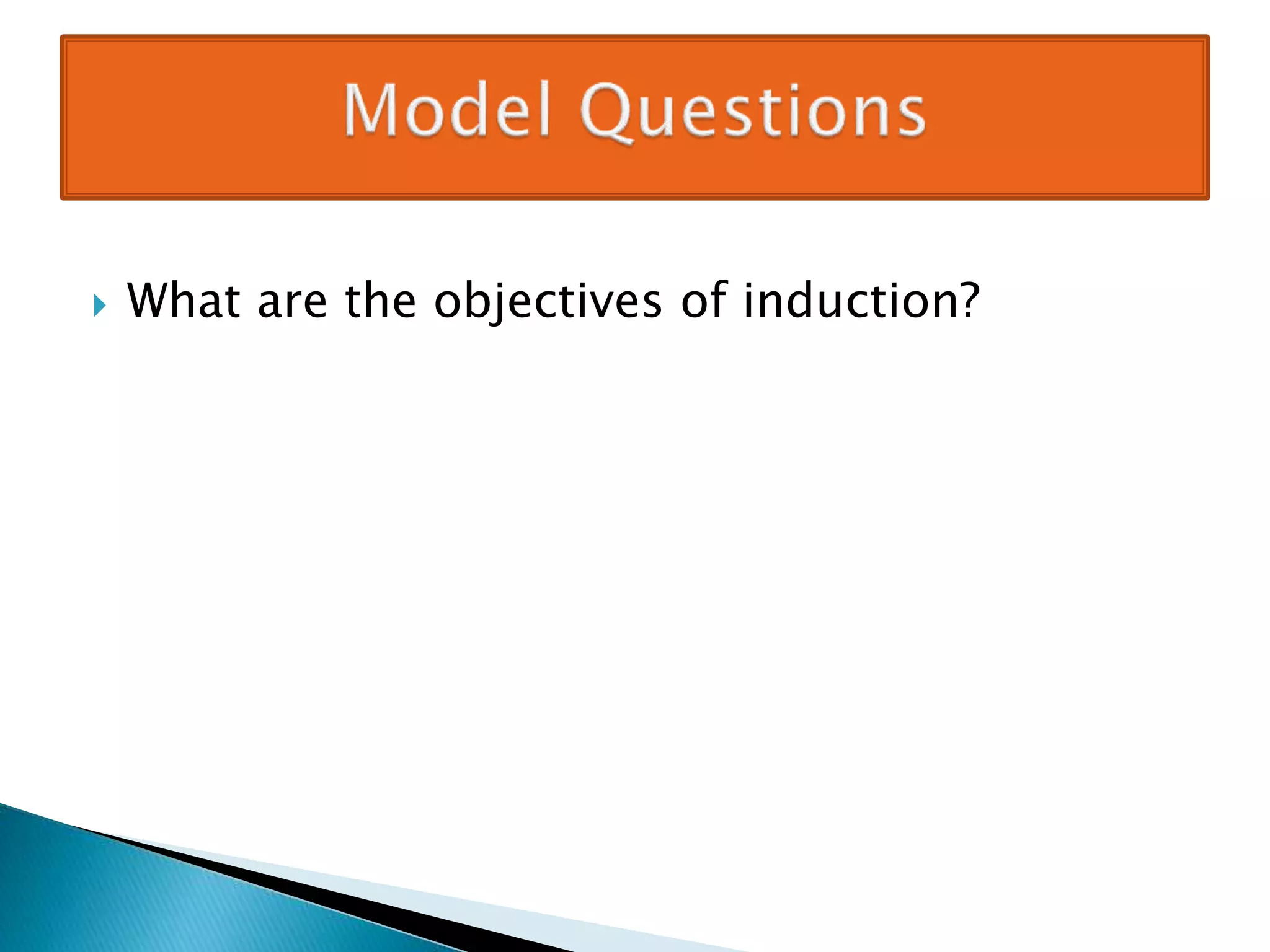 Model Questions

What are the objectives of induction?